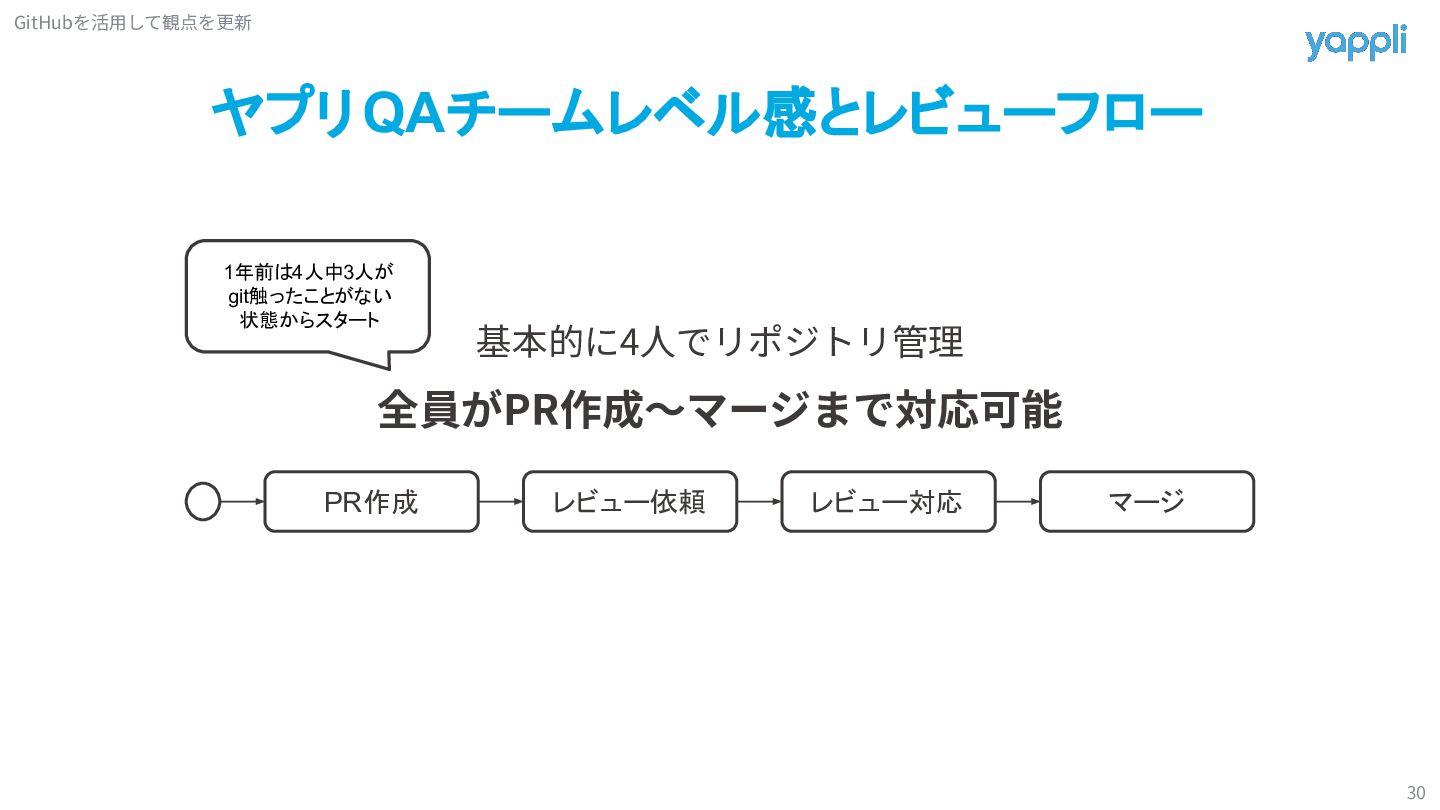 GitHubを活用して観点を更新

yappli

ヤプリQAチームレベル感とレビューフロー

1年前は4人中3人がgit触ったことがない状態からスタート

基本的に4人でリポジトリ管理

全員がPR作成〜マージまで対応可能

PR作成

レビュー依頼

レビュー対応

マージ

30